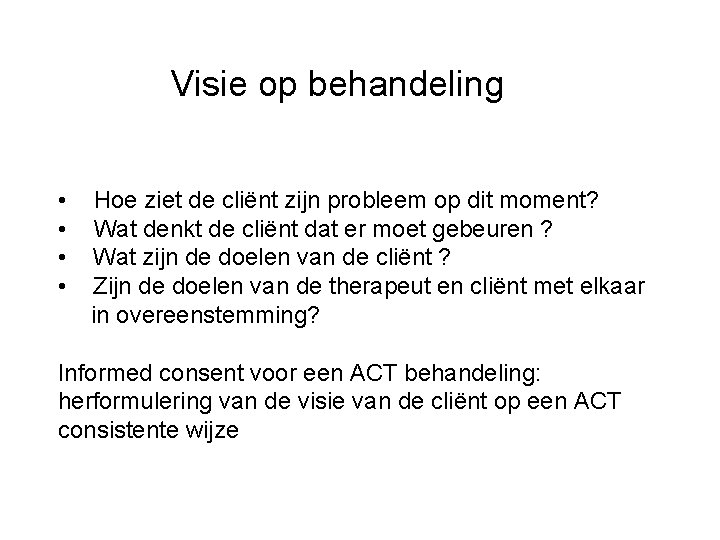 Visie op behandeling

• Hoe ziet de cliënt zijn probleem op dit moment?
• Wat denkt de cliënt dat er moet gebeuren ?
• Wat zijn de doelen van de cliënt ?
• Zijn de doelen van de therapeut en cliënt met elkaar in overeenstemming?

Informed consent voor een ACT behandeling: herformulering van de visie van de cliënt op een ACT consistente wijze